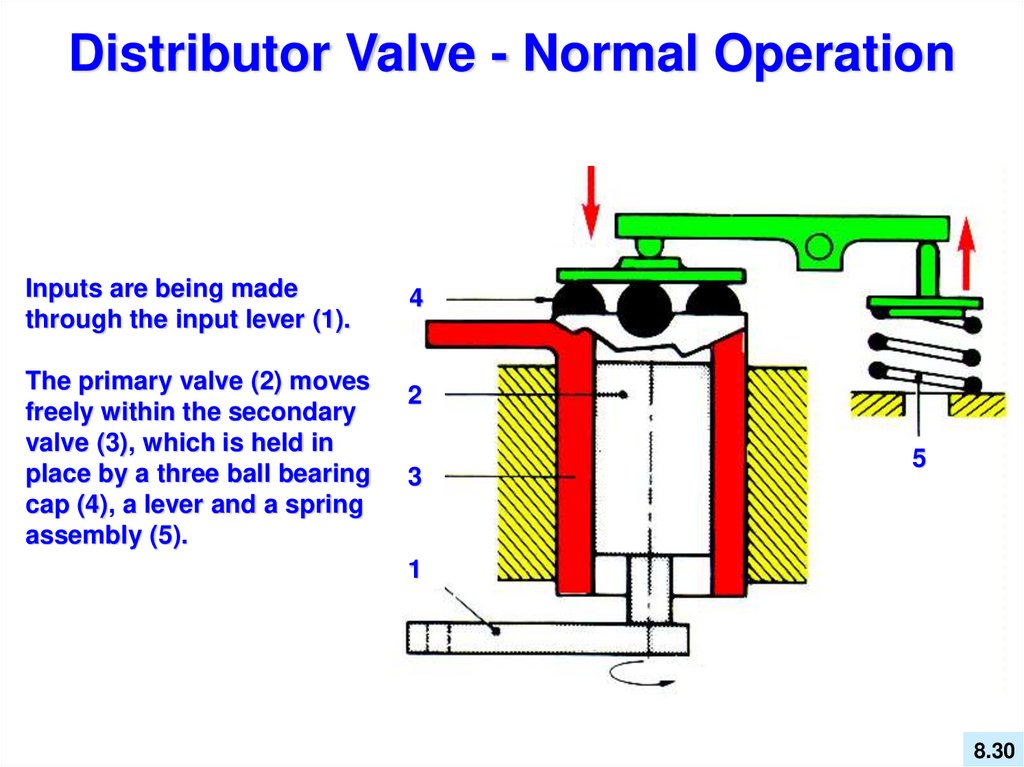 Distributor Valve - Normal Operation

Inputs are being made through the input lever (1).

The primary valve (2) moves freely within the secondary valve (3), which is held in place by a three ball bearing cap (4), a lever and a spring assembly (5).

4

2

3

1

5

8.30